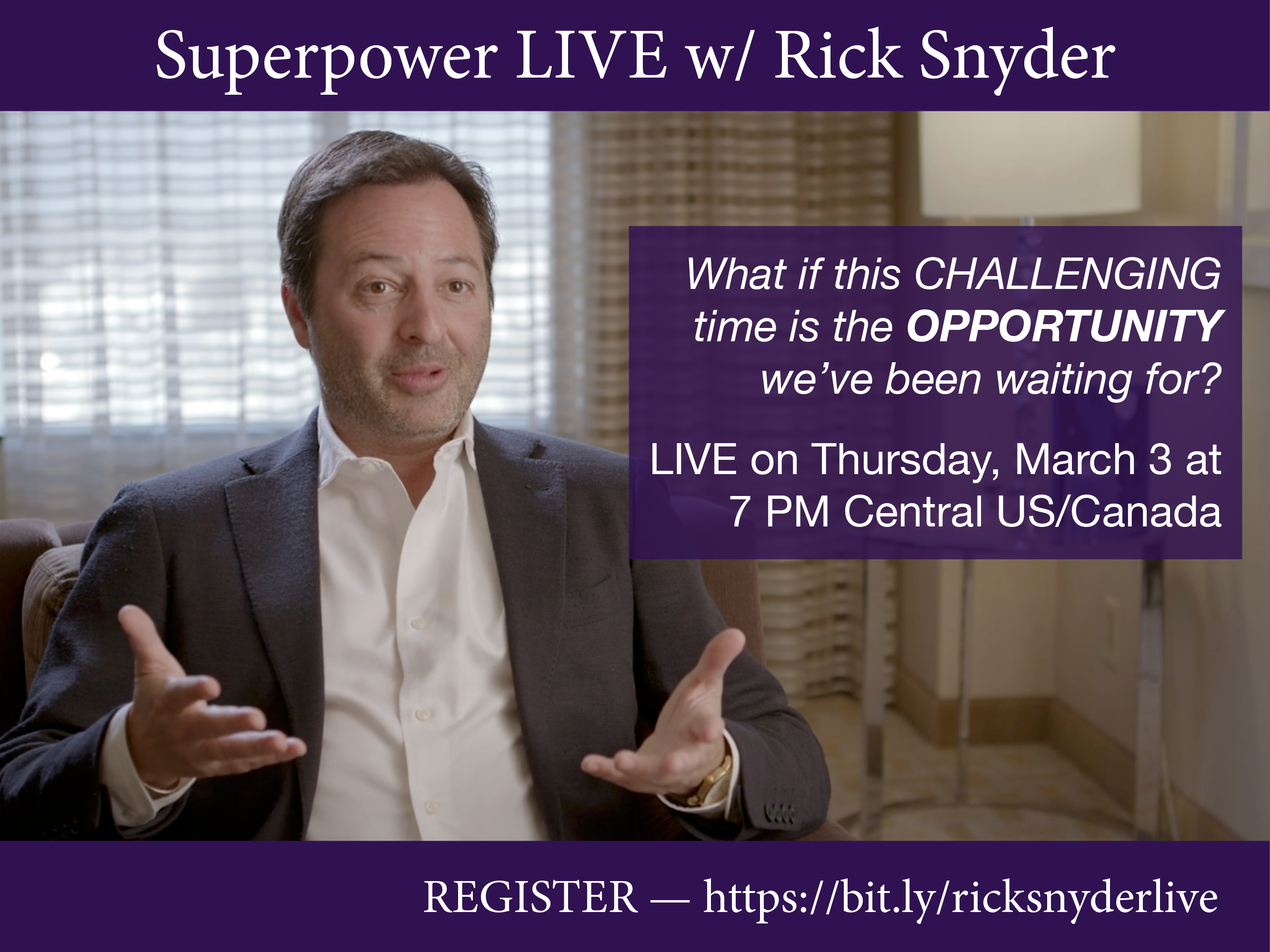 Superpower LIVE w/ Rick Snyder

What if this CHALLENGING time is the OPPORTUNITY we've been waiting for?

LIVE on Thursday, March 3 at 7 PM Central US/Canada

REGISTER — https://bit.ly/ricksnyderlive